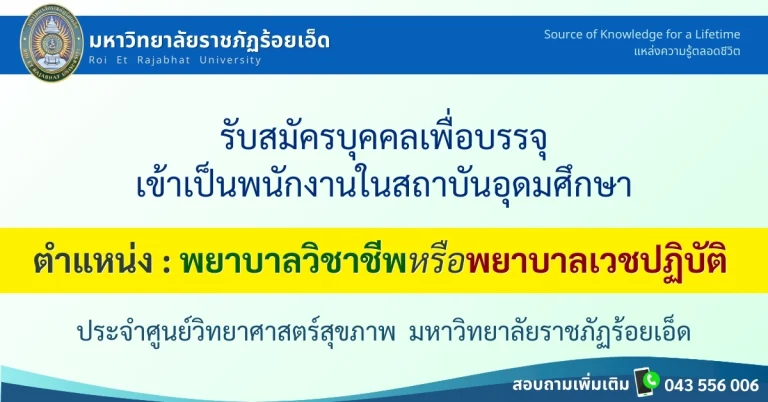 มหาวิทยาลัยราชภัฏร้อยเอ็ด
Roi Et Rajabhat University

Source of Knowledge for a Lifetime
แหล่งความรู้ตลอดชีวิต

รับสมัครบุคคลเพื่อบรรจุ
เข้าเป็นพนักงานในสถาบันอุดมศึกษา

ตำแหน่ง : พยาบาลวิชาชีพหรือพยาบาลเวชปฏิบัติ

ประจำศูนย์วิทยาศาสตร์สุขภาพ มหาวิทยาลัยราชภัฏร้อยเอ็ด

สอบถามเพิ่มเติม 043 556 006